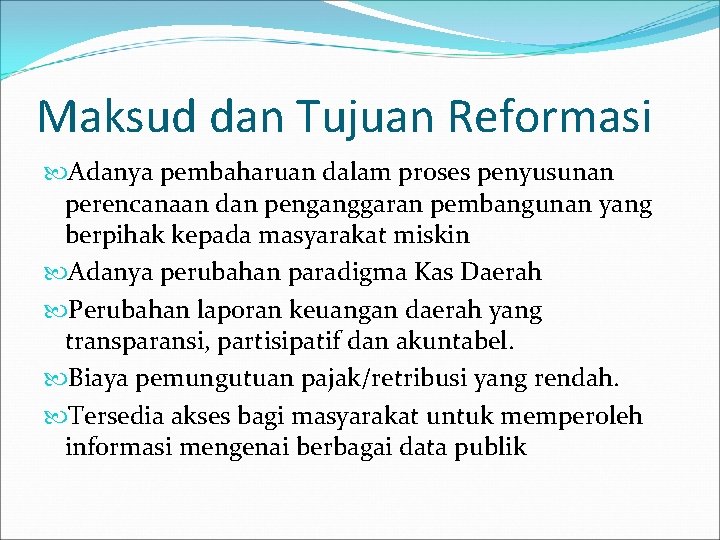 Maksud dan Tujuan Reformasi

Adanya pembaharuan dalam proses penyusunan perencanaan dan penganggaran pembangunan yang berpihak kepada masyarakat miskin

Adanya perubahan paradigma Kas Daerah

Perubahan laporan keuangan daerah yang transparansi, partisipatif dan akuntabel.

Biaya pemungutuan pajak/retribusi yang rendah.

Tersedia akses bagi masyarakat untuk memperoleh informasi mengenai berbagai data publik